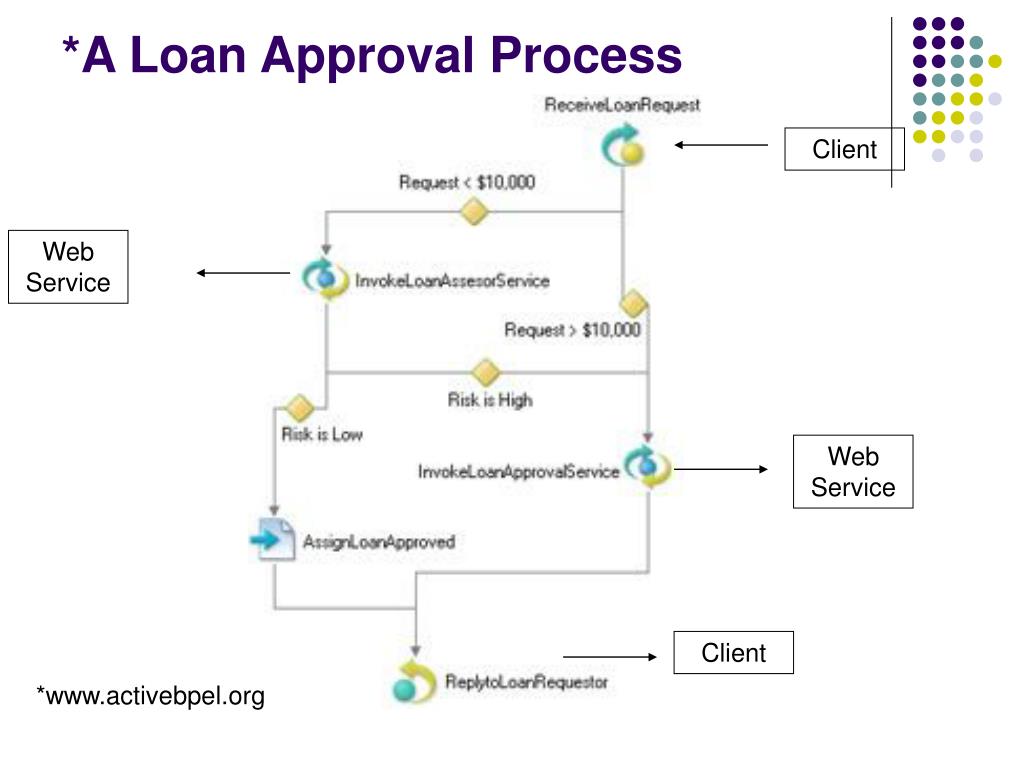 *A Loan Approval Process

ReceiveLoanRequest

Client

Request < $10,000

Web Service

InvokeLoanAssesorService

Request > $10,000

Risk is High

Risk is Low

InvokeLoanApprovalService

Web Service

AssignLoanApproved

Client

ReplytoLoanRequestor

*www.activebpel.org